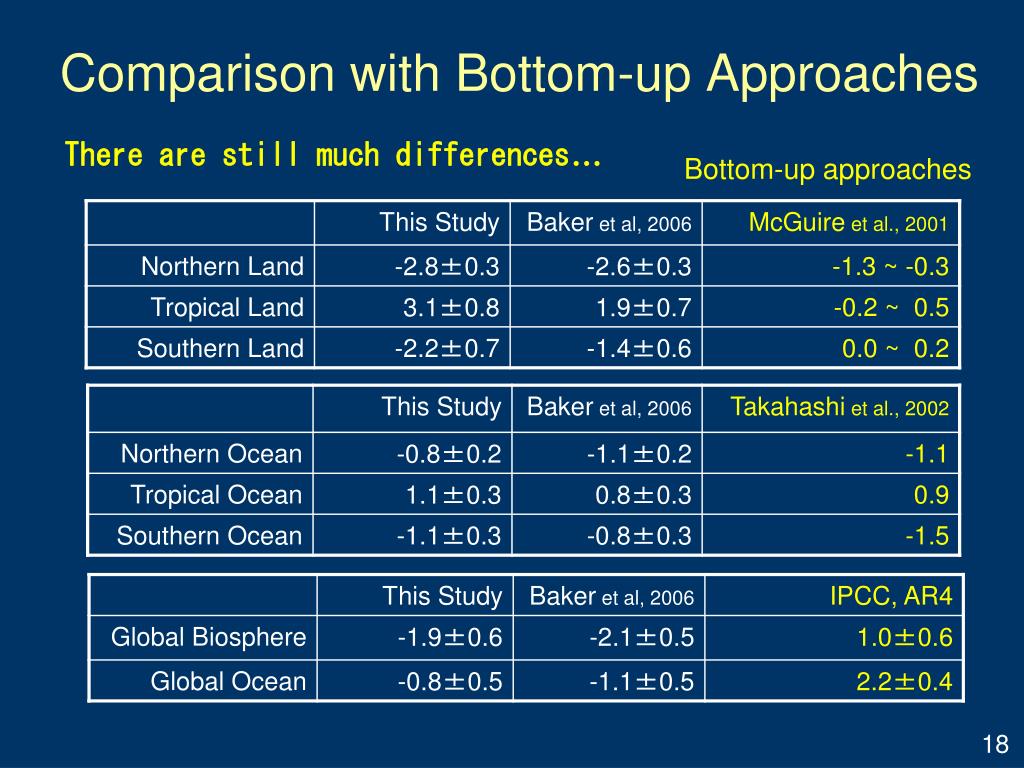 Comparison with Bottom-up Approaches

There are still much differences…

Bottom-up approaches

| | This Study | Baker et al, 2006 | McGuire et al., 2001 |
|---|---|---|---|
| Northern Land | -2.8±0.3 | -2.6±0.3 | -1.3 ~ -0.3 |
| Tropical Land | 3.1±0.8 | 1.9±0.7 | -0.2 ~ 0.5 |
| Southern Land | -2.2±0.7 | -1.4±0.6 | 0.0 ~ 0.2 |

| | This Study | Baker et al, 2006 | Takahashi et al., 2002 |
|---|---|---|---|
| Northern Ocean | -0.8±0.2 | -1.1±0.2 | -1.1 |
| Tropical Ocean | 1.1±0.3 | 0.8±0.3 | 0.9 |
| Southern Ocean | -1.1±0.3 | -0.8±0.3 | -1.5 |

| | This Study | Baker et al, 2006 | IPCC, AR4 |
|---|---|---|---|
| Global Biosphere | -1.9±0.6 | -2.1±0.5 | 1.0±0.6 |
| Global Ocean | -0.8±0.5 | -1.1±0.5 | 2.2±0.4 |

18